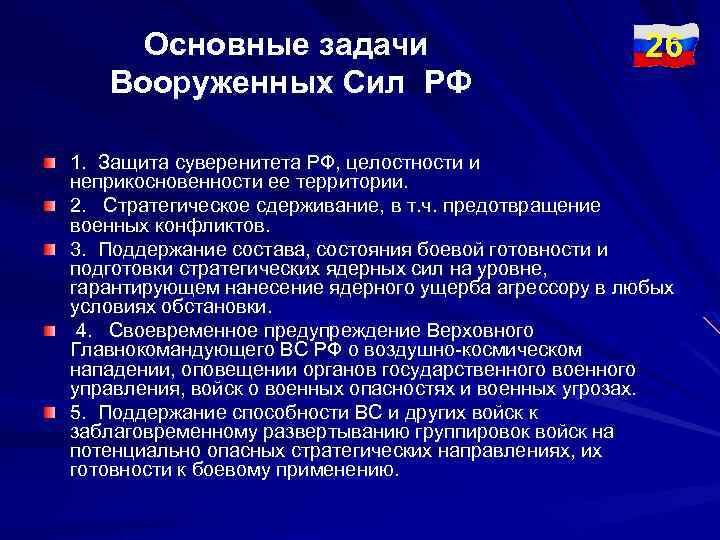 Основные задачи Вооруженных Сил РФ

26

1. Защита суверенитета РФ, целостности и неприкосновенности ее территории.

2. Стратегическое сдерживание, в т.ч. предотвращение военных конфликтов.

3. Поддержание состава, состояния боевой готовности и подготовки стратегических ядерных сил на уровне, гарантирующем нанесение ядерного ущерба агрессору в любых условиях обстановки.

4. Своевременное предупреждение Верховного Главнокомандующего ВС РФ о воздушно-космическом нападении, оповещении органов государственного военного управления, войск о военных опасностях и военных угрозах.

5. Поддержание способности ВС и других войск к заблаговременному развертыванию группировок войск на потенциально опасных стратегических направлениях, их готовности к боевому применению.